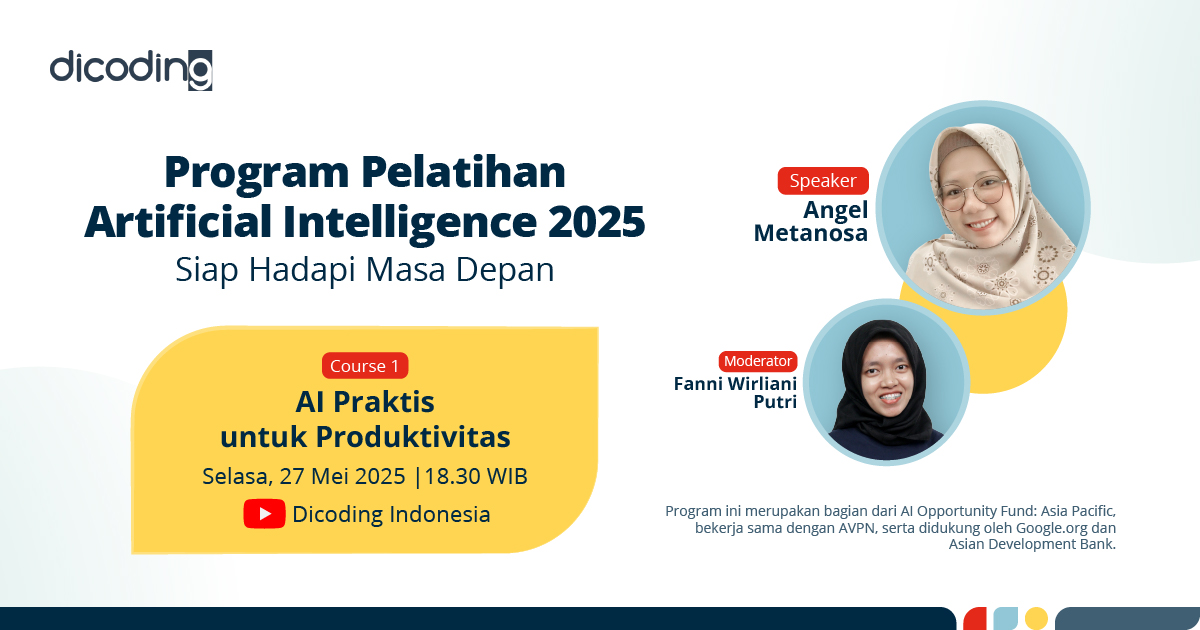 dicoding

Program Pelatihan Artificial Intelligence 2025
Siap Hadapi Masa Depan

Course 1
AI Praktis untuk Produktivitas
Selasa, 27 Mei 2025 |18.30 WIB
Dicoding Indonesia

Speaker
Angel Metanosa

Moderator
Fanni Wirliani Putri

Program ini merupakan bagian dari AI Opportunity Fund: Asia Pacific, bekerja sama dengan AVPN, serta didukung oleh Google.org dan Asian Development Bank.